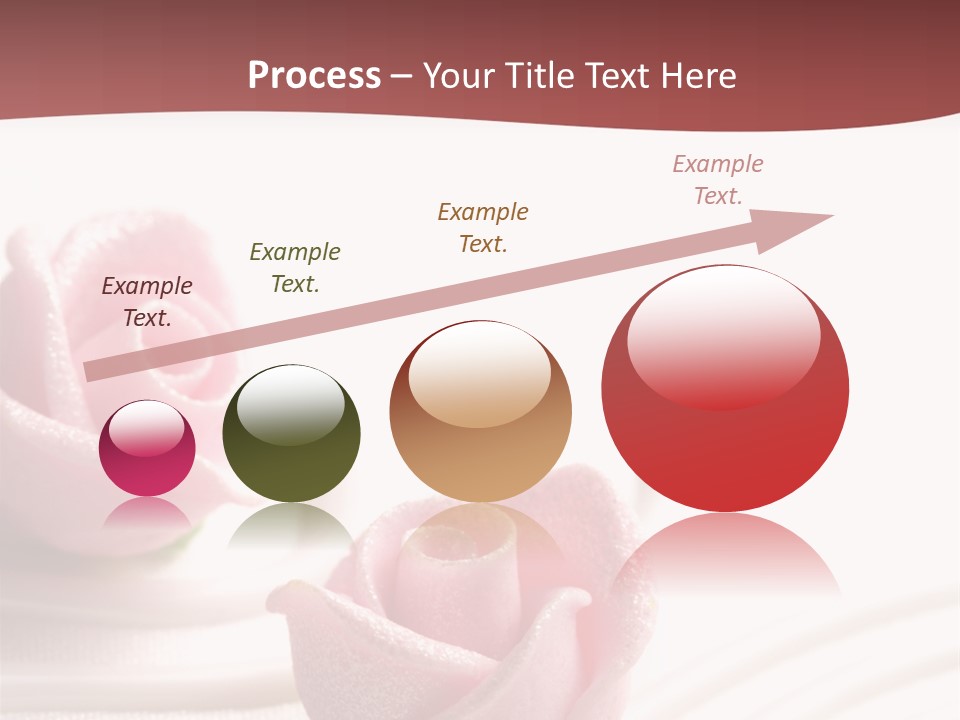 Process – Your Title Text Here

Example Text.

Example Text.

Example Text.

Example Text.